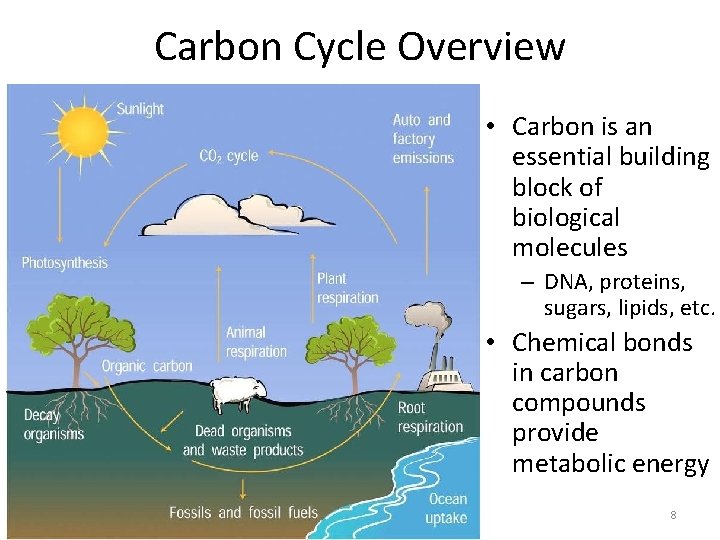 Carbon Cycle Overview

Sunlight

$CO_2$ cycle

Auto and factory emissions

Photosynthesis

Plant respiration

Animal respiration

Organic carbon

Decay organisms

Dead organisms and waste products

Root respiration

Fossils and fossil fuels

Ocean uptake

• Carbon is an essential building block of biological molecules
– DNA, proteins, sugars, lipids, etc.

• Chemical bonds in carbon compounds provide metabolic energy

8